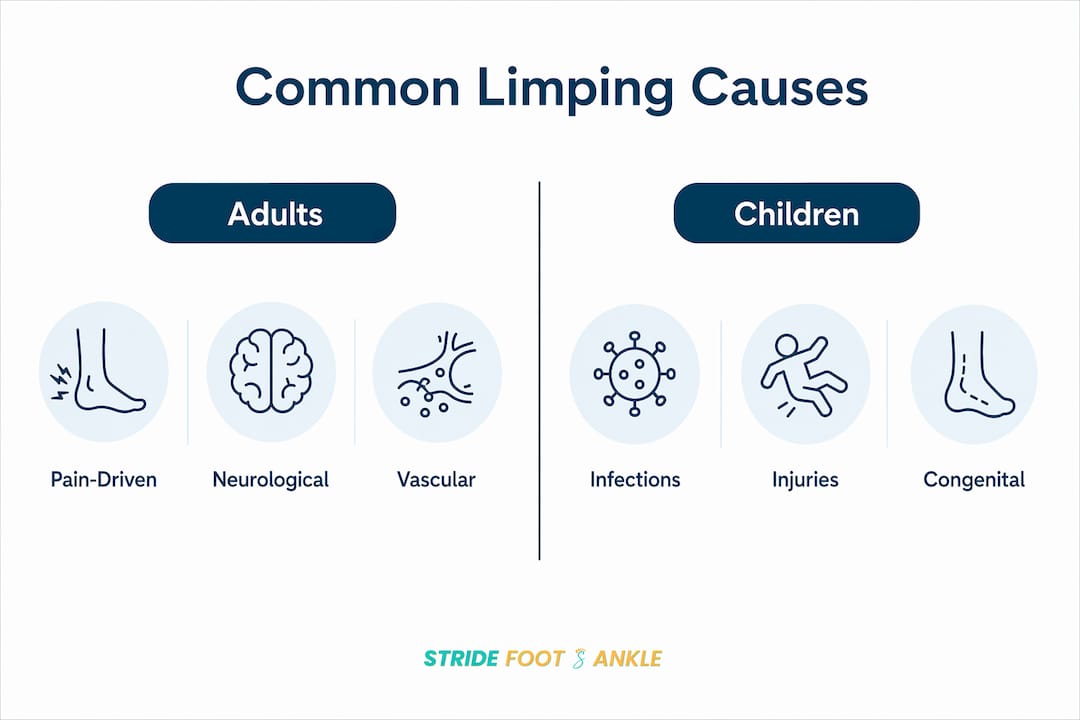 Common Limping Causes

Adults

Pain-Driven

Neurological

Vascular

Children

Infections

Injuries

Congenital

STRIDE FOOT & ANKLE